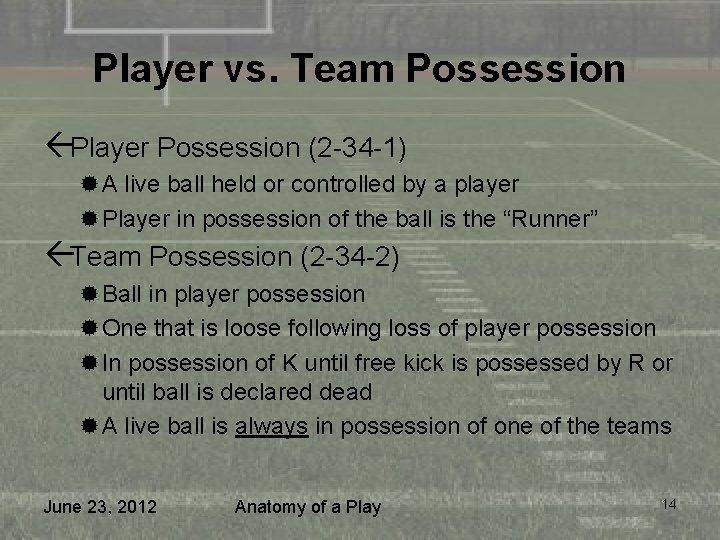 Player vs. Team Possession

Player Possession (2-34-1)

A live ball held or controlled by a player

Player in possession of the ball is the “Runner”

Team Possession (2-34-2)

Ball in player possession

One that is loose following loss of player possession

In possession of K until free kick is possessed by R or until ball is declared dead

A live ball is always in possession of one of the teams

June 23, 2012 Anatomy of a Play 14